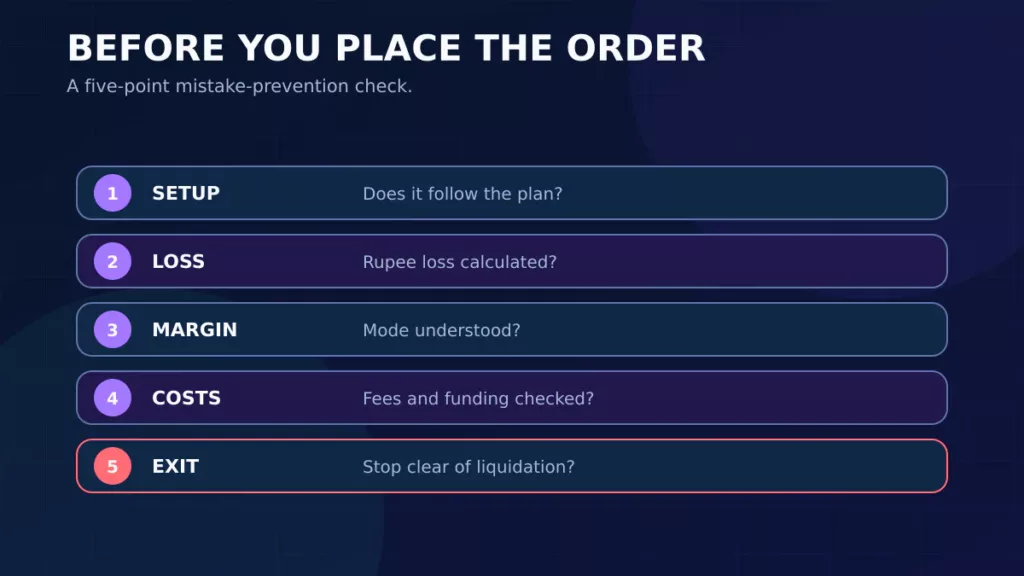 BEFORE YOU PLACE THE ORDER
A five-point mistake-prevention check.

1 SETUP Does it follow the plan?

2 LOSS Rupee loss calculated?

3 MARGIN Mode understood?

4 COSTS Fees and funding checked?

5 EXIT Stop clear of liquidation?